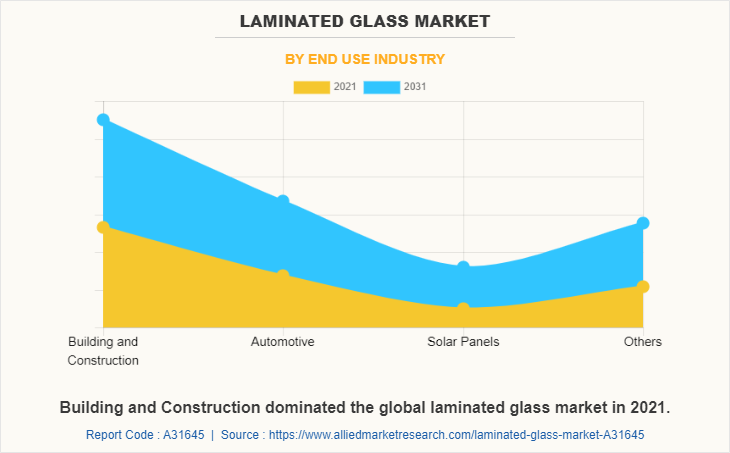 LAMINATED GLASS MARKET

BY END USE INDUSTRY

2021 2031

Building and Construction

Automotive

Solar Panels

Others

Building and Construction dominated the global laminated glass market in 2021.

Report Code : A31645 | Source : https://www.alliedmarketresearch.com/laminated-glass-market-A31645